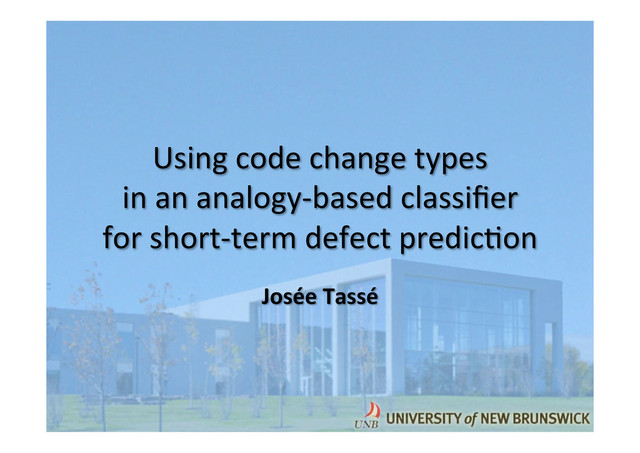 Using code change types in an analogy-based classifier for short-term defect prediction

Josée Tassé

UNB UNIVERSITY of NEW BRUNSWICK